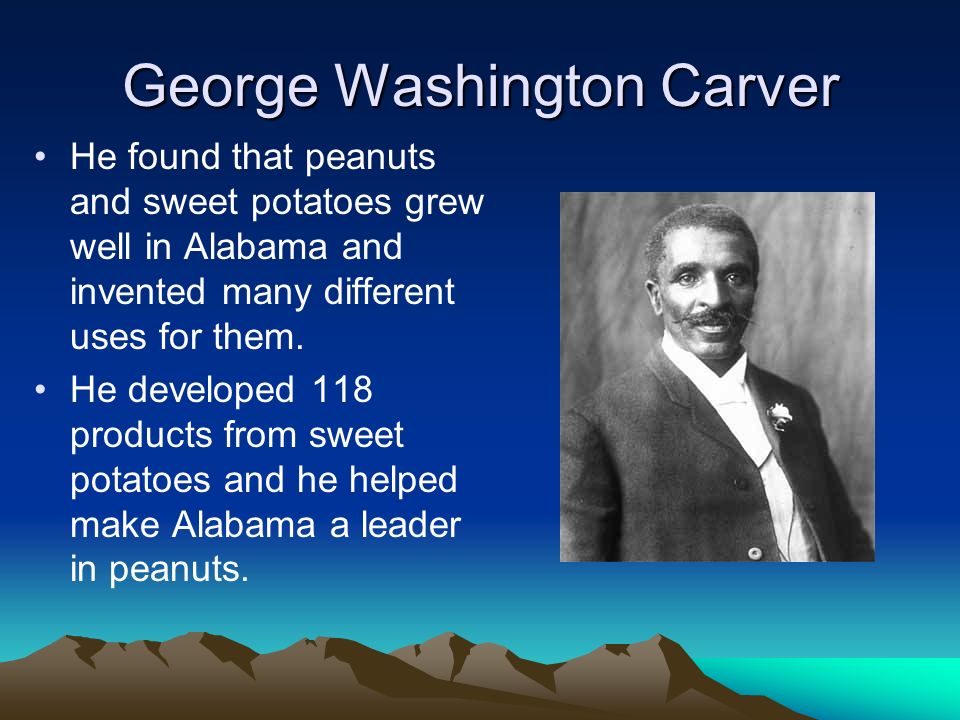 George Washington Carver

• He found that peanuts and sweet potatoes grew well in Alabama and invented many different uses for them.

• He developed 118 products from sweet potatoes and he helped make Alabama a leader in peanuts.